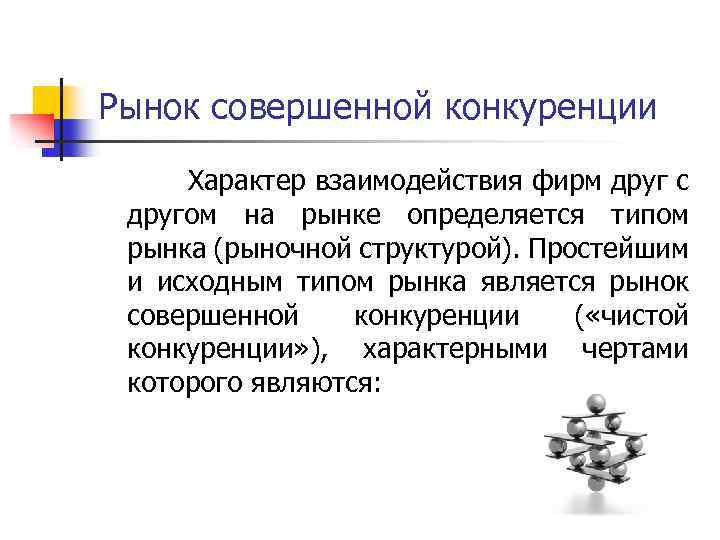 Рынок совершенной конкуренции

Характер взаимодействия фирм друг с другом на рынке определяется типом рынка (рыночной структурой). Простейшим и исходным типом рынка является рынок совершенной конкуренции («чистой конкуренции»), характерными чертами которого являются: